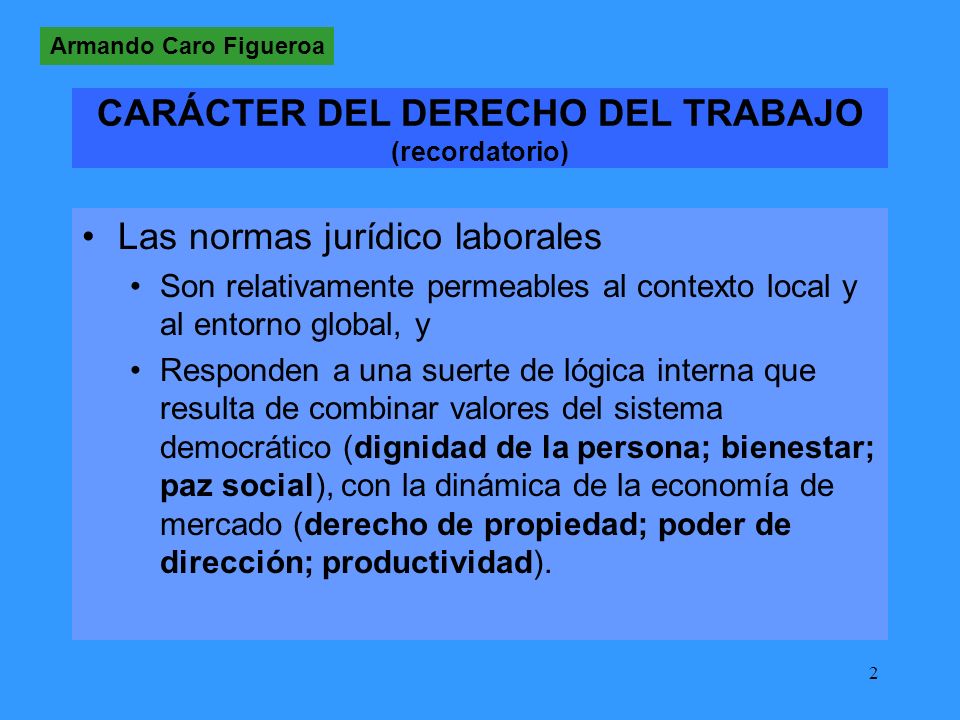 Armando Caro Figueroa

CARÁCTER DEL DERECHO DEL TRABAJO
(recordatorio)

• Las normas jurídico laborales
  • Son relativamente permeables al contexto local y al entorno global, y
  • Responden a una suerte de lógica interna que resulta de combinar valores del sistema democrático (dignidad de la persona; bienestar; paz social), con la dinámica de la economía de mercado (derecho de propiedad; poder de dirección; productividad).

2